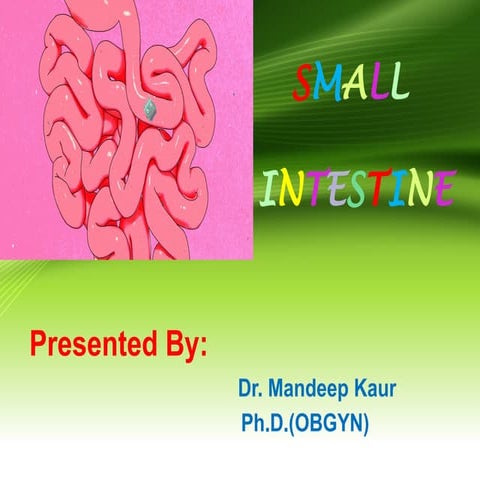 SMALL

INTESTINE

Presented By:

Dr. Mandeep Kaur
Ph.D.(OBGYN)